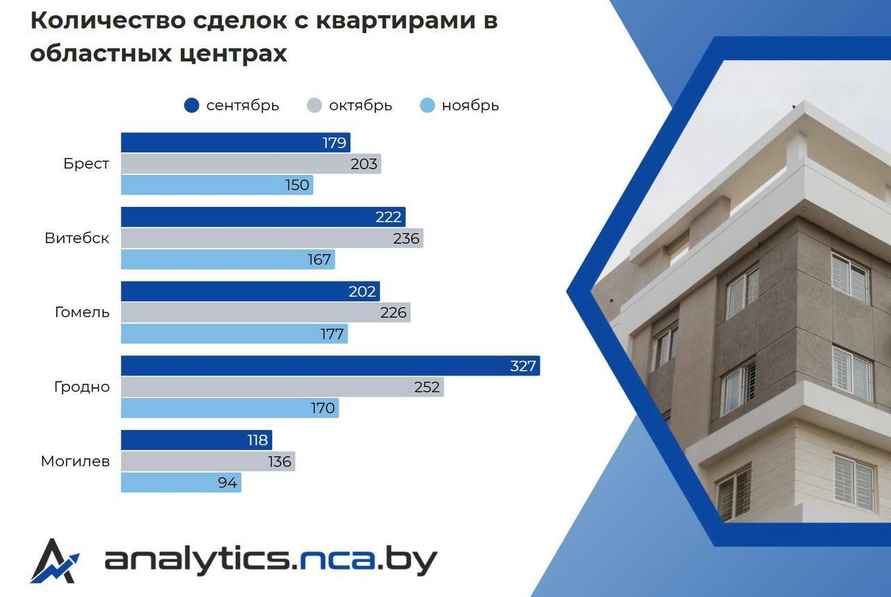 Количество сделок с квартирами в областных центрах

сентябрь октябрь ноябрь

Брест
179
203
150

Витебск
222
236
167

Гомель
202
226
177

Гродно
327
252
170

Могилев
118
136
94

analytics.nca.by